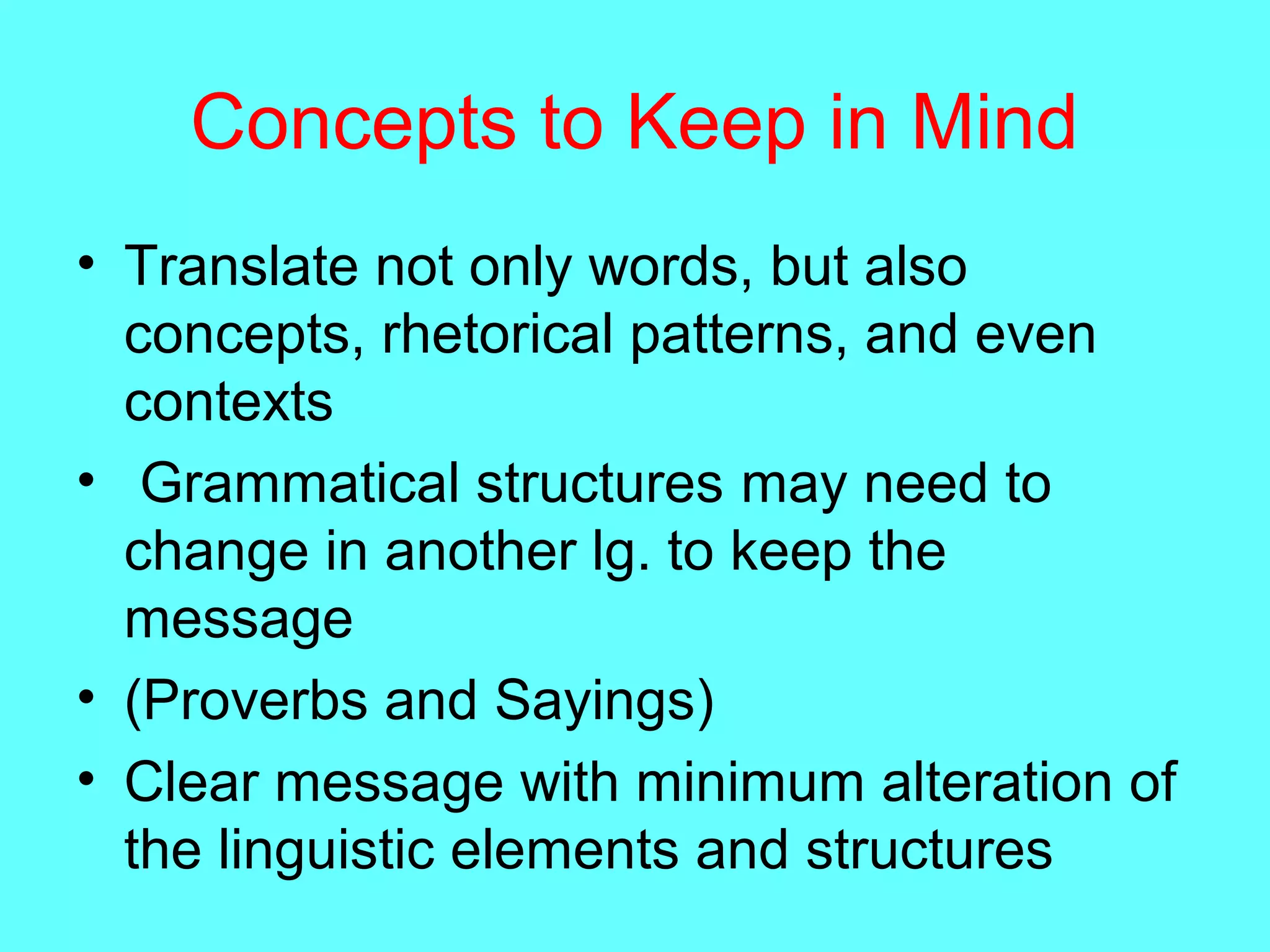 Concepts to Keep in Mind

• Translate not only words, but also concepts, rhetorical patterns, and even contexts
• Grammatical structures may need to change in another lg. to keep the message
• (Proverbs and Sayings)
• Clear message with minimum alteration of the linguistic elements and structures